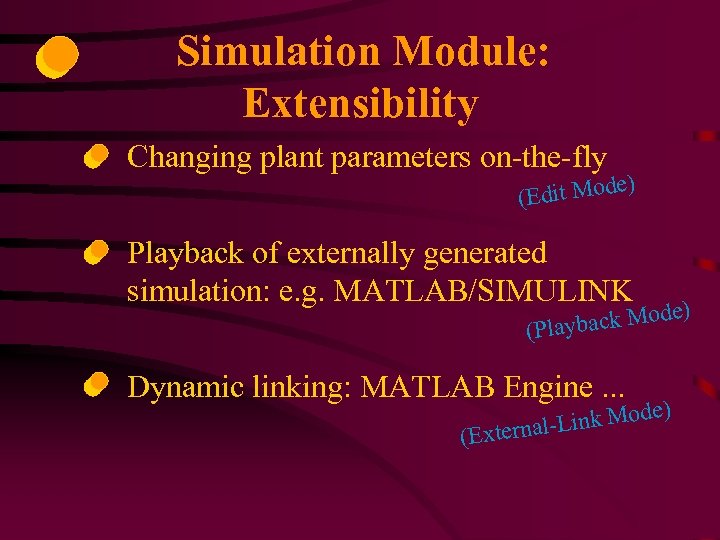 Simulation Module: Extensibility

Changing plant parameters on-the-fly

(Edit Mode)

Playback of externally generated simulation: e.g. MATLAB/SIMULINK

(Playback Mode)

Dynamic linking: MATLAB Engine ...

(External-Link Mode)